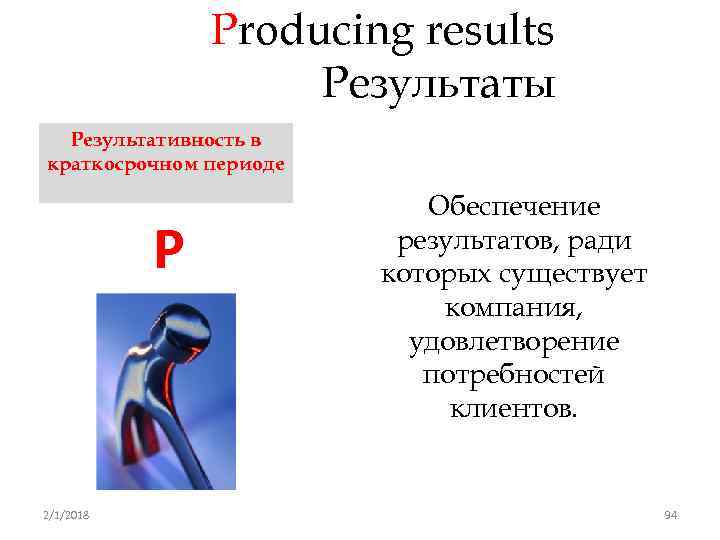 Producing results
Результаты

Результативность в краткосрочном периоде

P

Обеспечение результатов, ради которых существует компания, удовлетворение потребностей клиентов.

2/1/2018

94